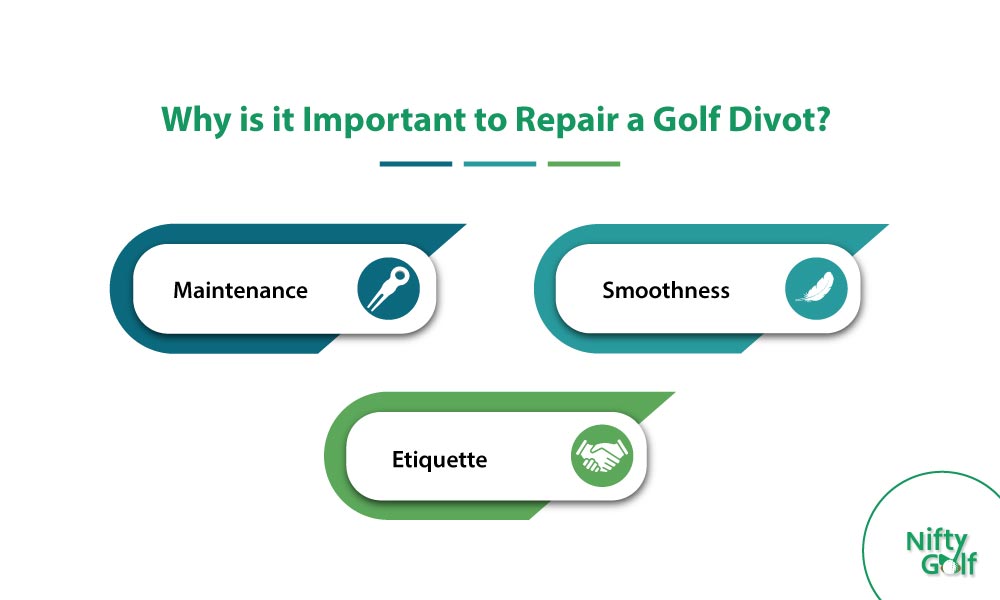 Why is it Important to Repair a Golf Divot?

Maintenance

Smoothness

Etiquette

Nifty Golf